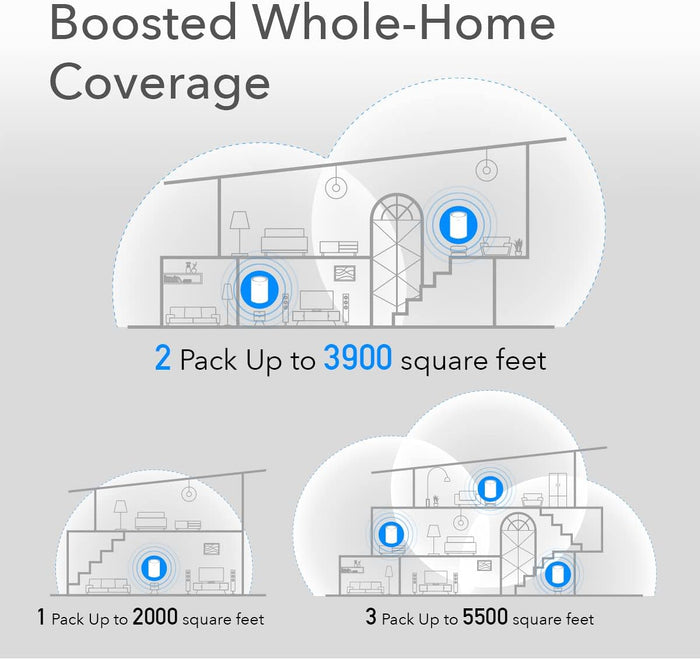 Boosted Whole-Home Coverage

2 Pack Up to 3900 square feet

1 Pack Up to 2000 square feet

3 Pack Up to 5500 square feet